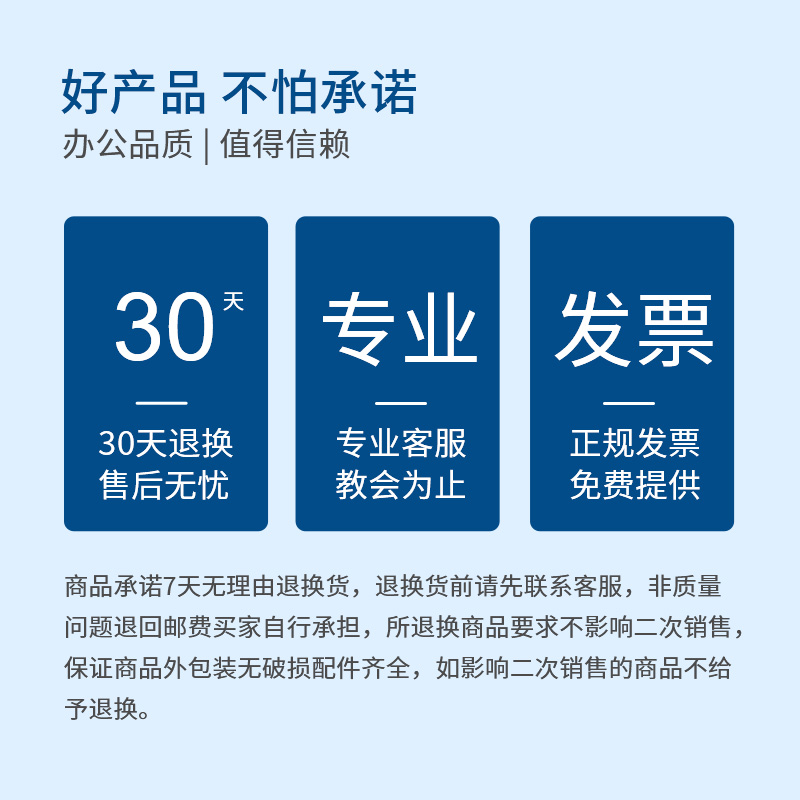 好产品 不怕承诺
办公品质 | 值得信赖

30天

30天退换
售后无忧

专业

专业客服
教会为止

发票

正规发票
免费提供

商品承诺7天无理由退换货，退换货前请先联系客服，非质量问题退回邮费买家自行承担，所退换商品要求不影响二次销售，保证商品外包装无破损配件齐全，如影响二次销售的商品不给予退换。